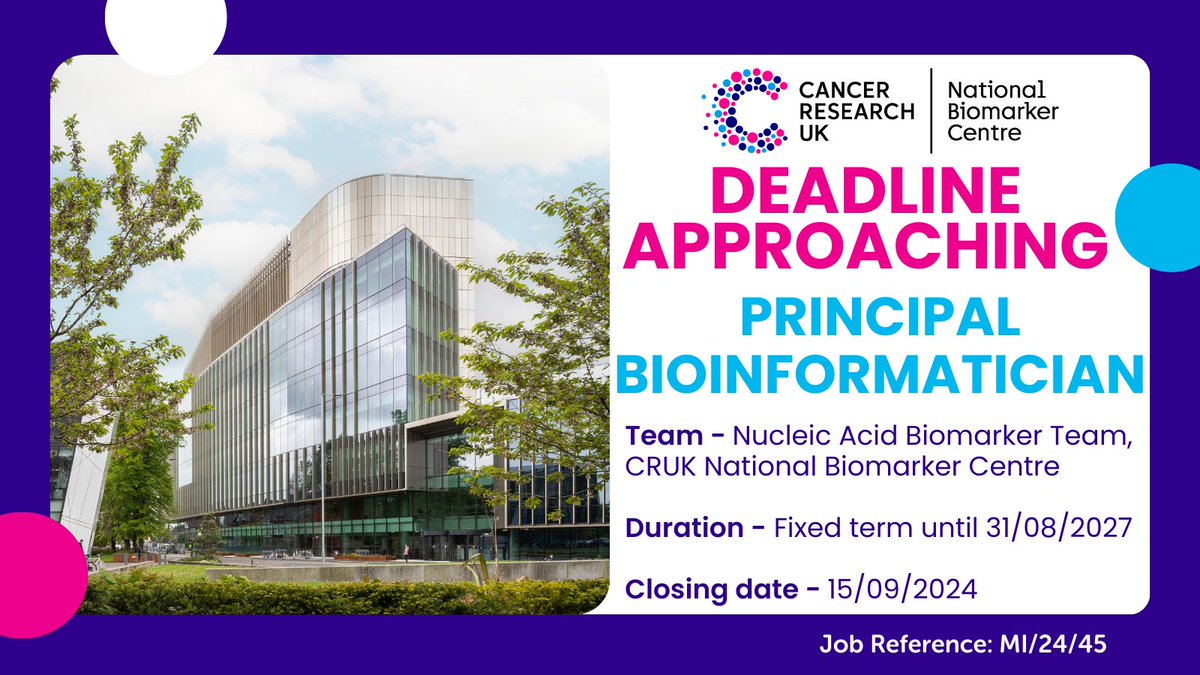 CANCER RESEARCH UK

National Biomarker Centre

DEADLINE APPROACHING

PRINCIPAL BIOINFORMATICIAN

Team - Nucleic Acid Biomarker Team, CRUK National Biomarker Centre

Duration - Fixed term until 31/08/2027

Closing date - 15/09/2024

Job Reference: MI/24/45